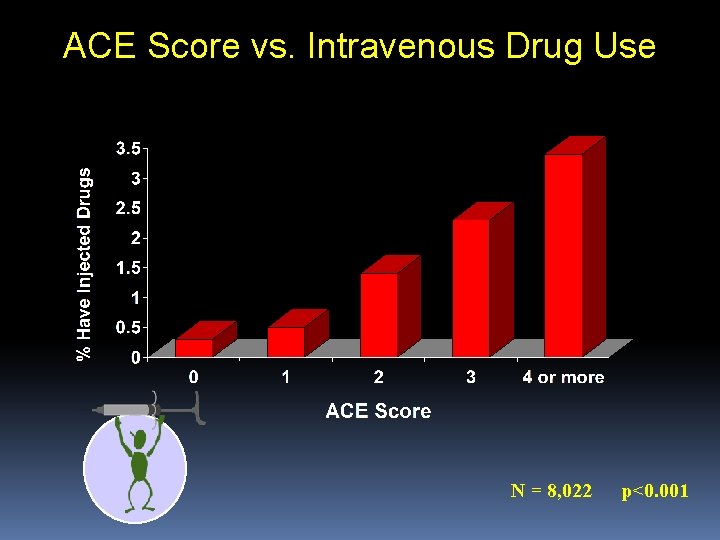 ACE Score vs. Intravenous Drug Use

% Have Injected Drugs

3.5
3
2.5
2
1.5
1
0.5
0

0
1
2
3
4 or more

ACE Score

N = 8,022 p<0.001